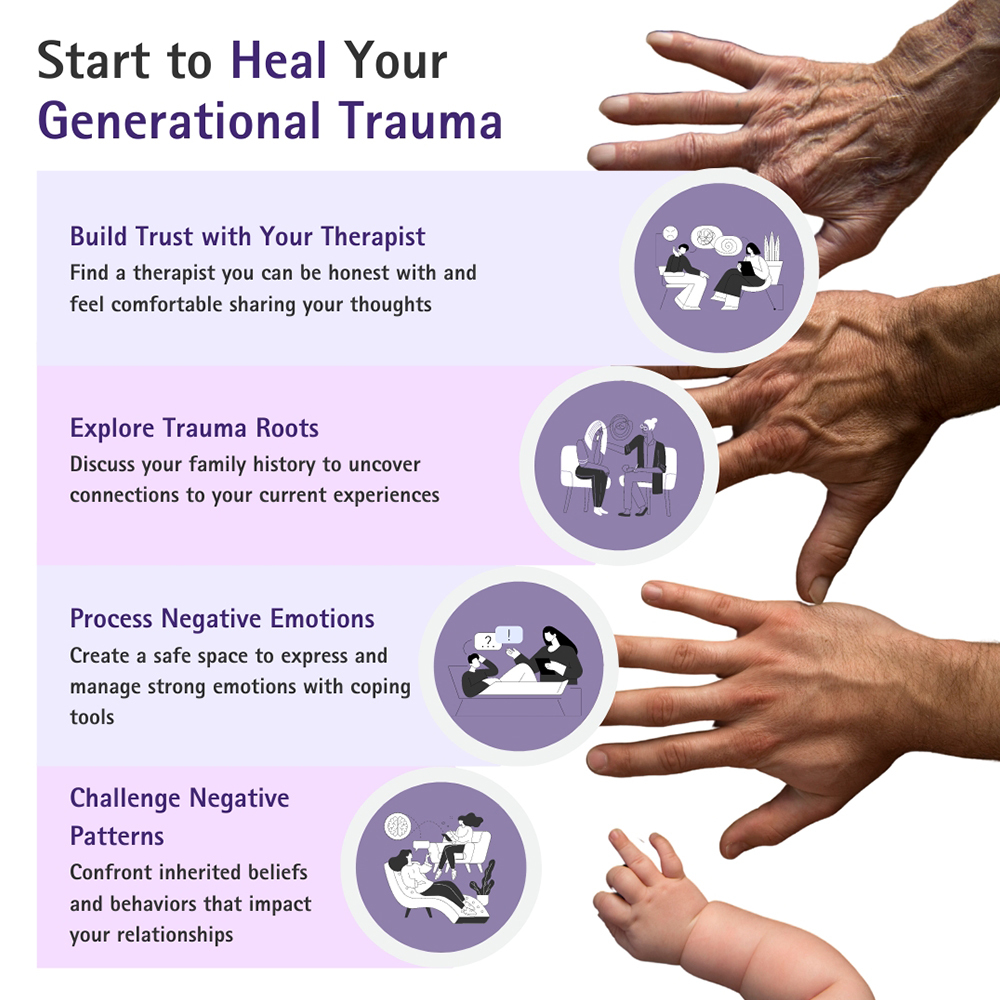 Start to Heal Your Generational Trauma

Build Trust with Your Therapist
Find a therapist you can be honest with and feel comfortable sharing your thoughts

Explore Trauma Roots
Discuss your family history to uncover connections to your current experiences

Process Negative Emotions
Create a safe space to express and manage strong emotions with coping tools

?
!

Challenge Negative Patterns
Confront inherited beliefs and behaviors that impact your relationships